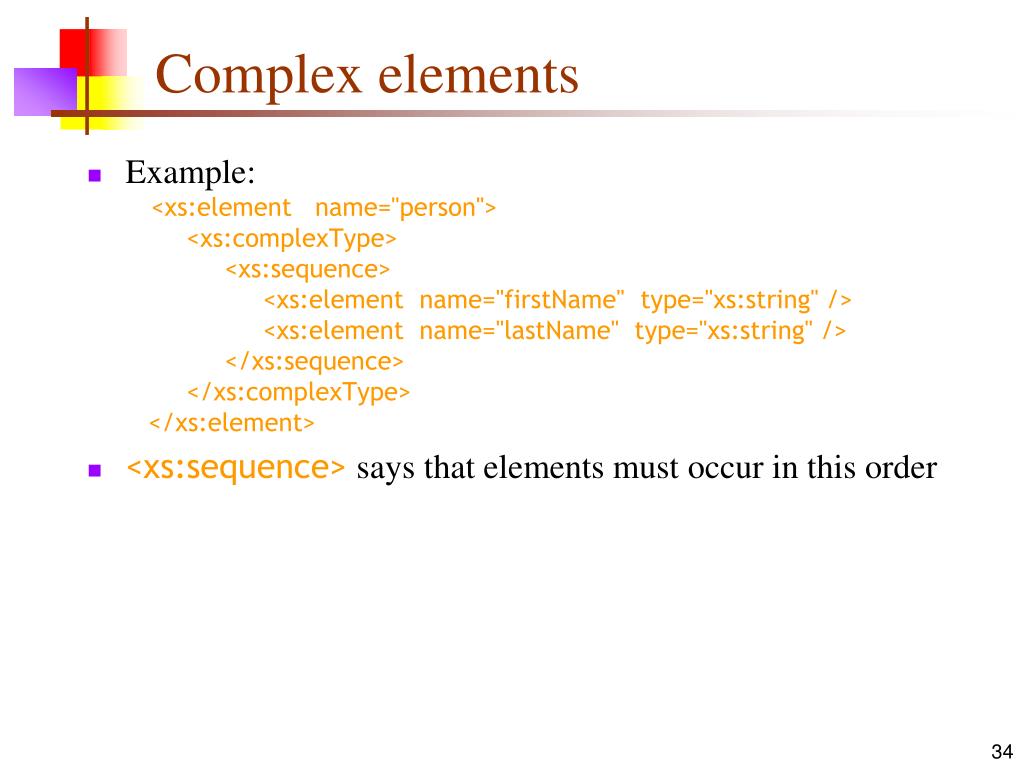 Complex elements

Example:
<xs:element name="person">
<xs:complexType>
<xs:sequence>
<xs:element name="firstName" type="xs:string" />
<xs:element name="lastName" type="xs:string" />
</xs:sequence>
</xs:complexType>
</xs:element>

<xs:sequence> says that elements must occur in this order

34